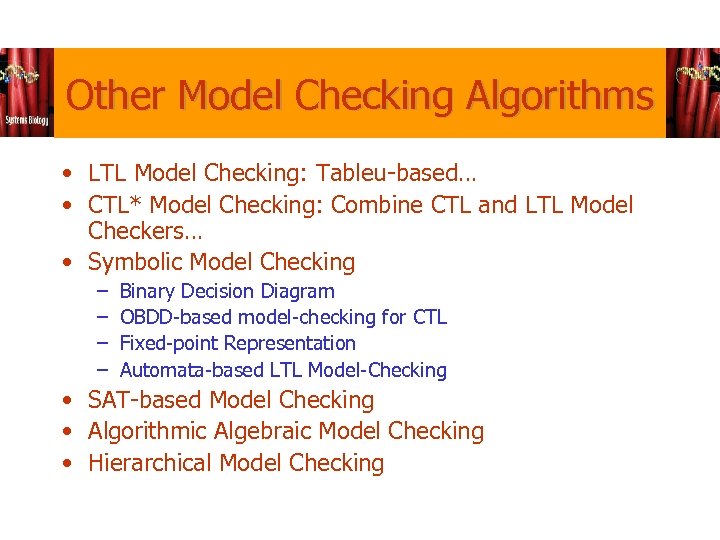 Systems Biology

Other Model Checking Algorithms

• LTL Model Checking: Tableu-based…
• CTL* Model Checking: Combine CTL and LTL Model Checkers…
• Symbolic Model Checking
– Binary Decision Diagram
– OBDD-based model-checking for CTL
– Fixed-point Representation
– Automata-based LTL Model-Checking
• SAT-based Model Checking
• Algorithmic Algebraic Model Checking
• Hierarchical Model Checking